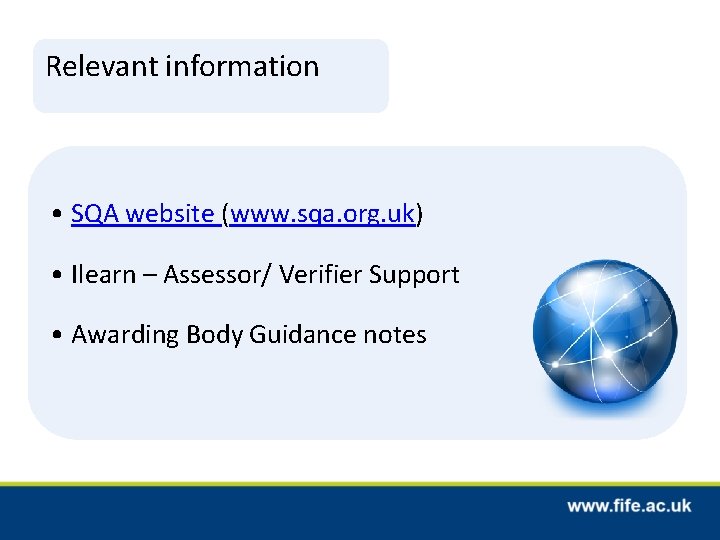 Relevant information

• SQA website (www.sqa.org.uk)

• Ilearn – Assessor/ Verifier Support

• Awarding Body Guidance notes

www.fife.ac.uk